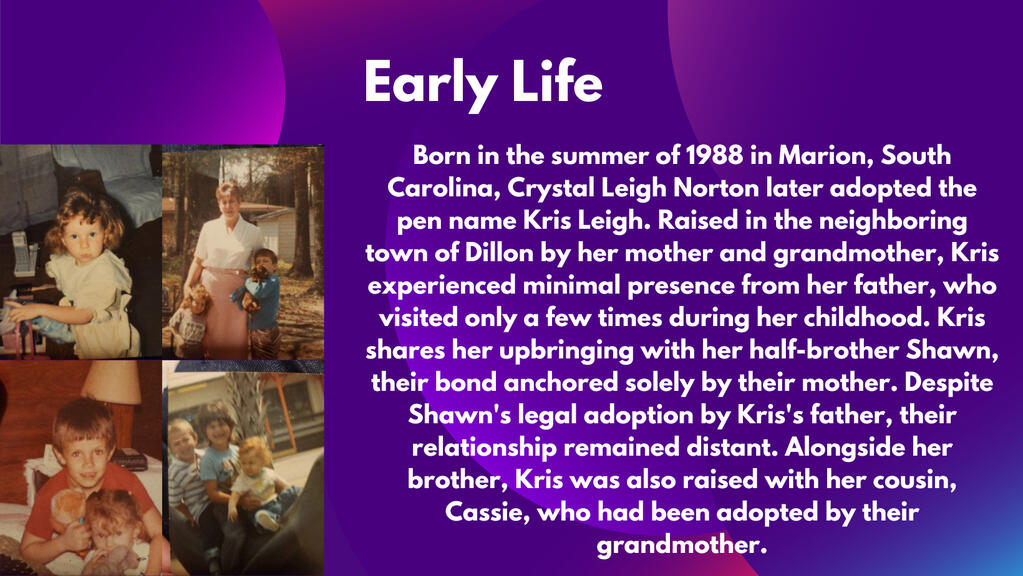 Early Life

Born in the summer of 1988 in Marion, South Carolina, Crystal Leigh Norton later adopted the pen name Kris Leigh. Raised in the neighboring town of Dillon by her mother and grandmother, Kris experienced minimal presence from her father, who visited only a few times during her childhood. Kris shares her upbringing with her half-brother Shawn, their bond anchored solely by their mother. Despite Shawn's legal adoption by Kris's father, their relationship remained distant. Alongside her brother, Kris was also raised with her cousin, Cassie, who had been adopted by their grandmother.